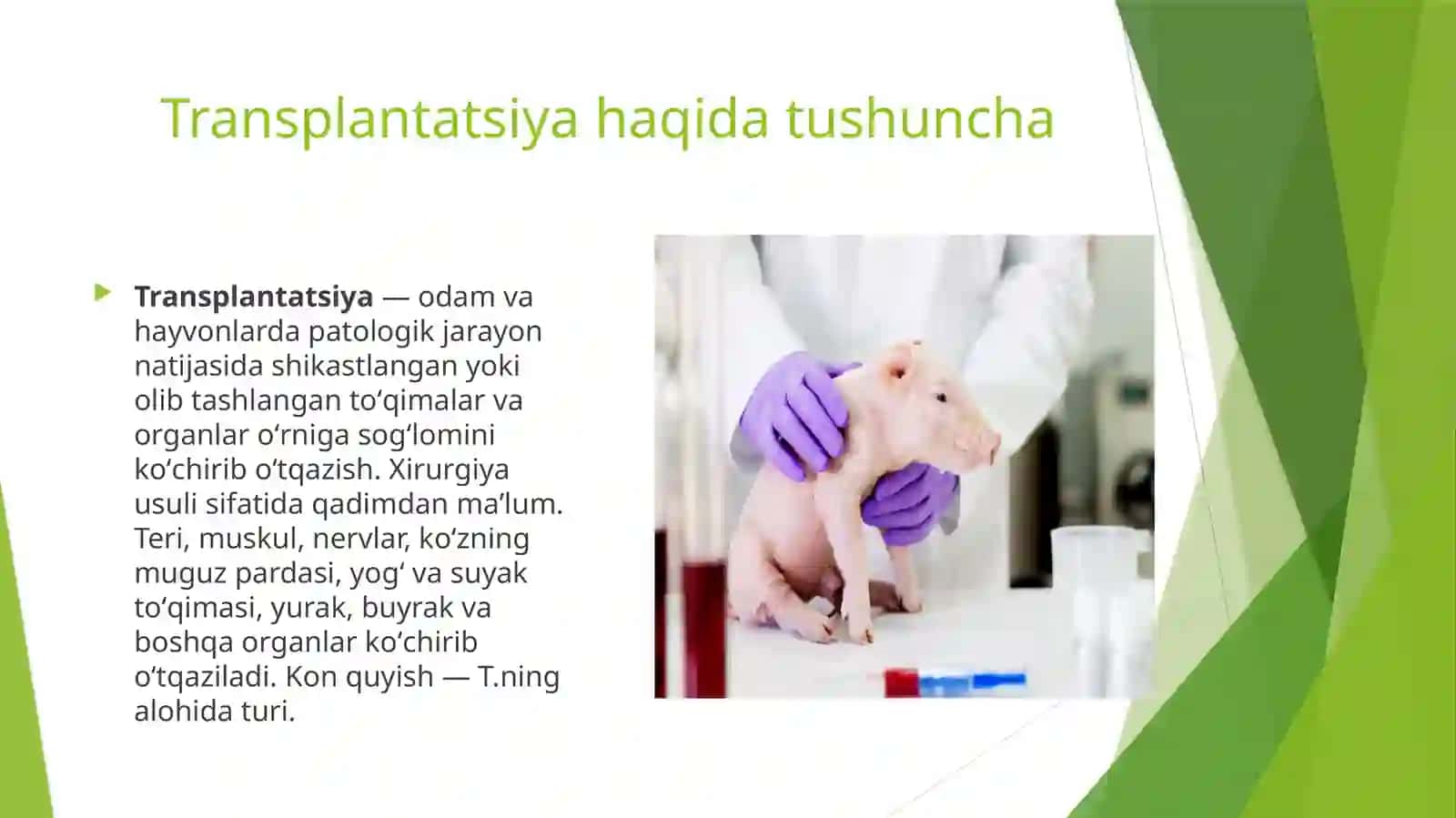 Transplantatsiya haqida tushuncha

Transplantatsiya — odam va hayvonlarda patologik jarayon natijasida shikastlangan yoki olib tashlangan toʻqimalar va organlar oʻrniga sogʻlomini koʻchirib oʻtqazish. Xirurgiya usuli sifatida qadimdan maʼlum. Teri, muskul, nervlar, koʻzning muguz pardasi, yogʻ va suyak toʻqimasi, yurak, buyrak va boshqa organlar koʻchirib oʻtqaziladi. Kon quyish — T.ning alohida turi.